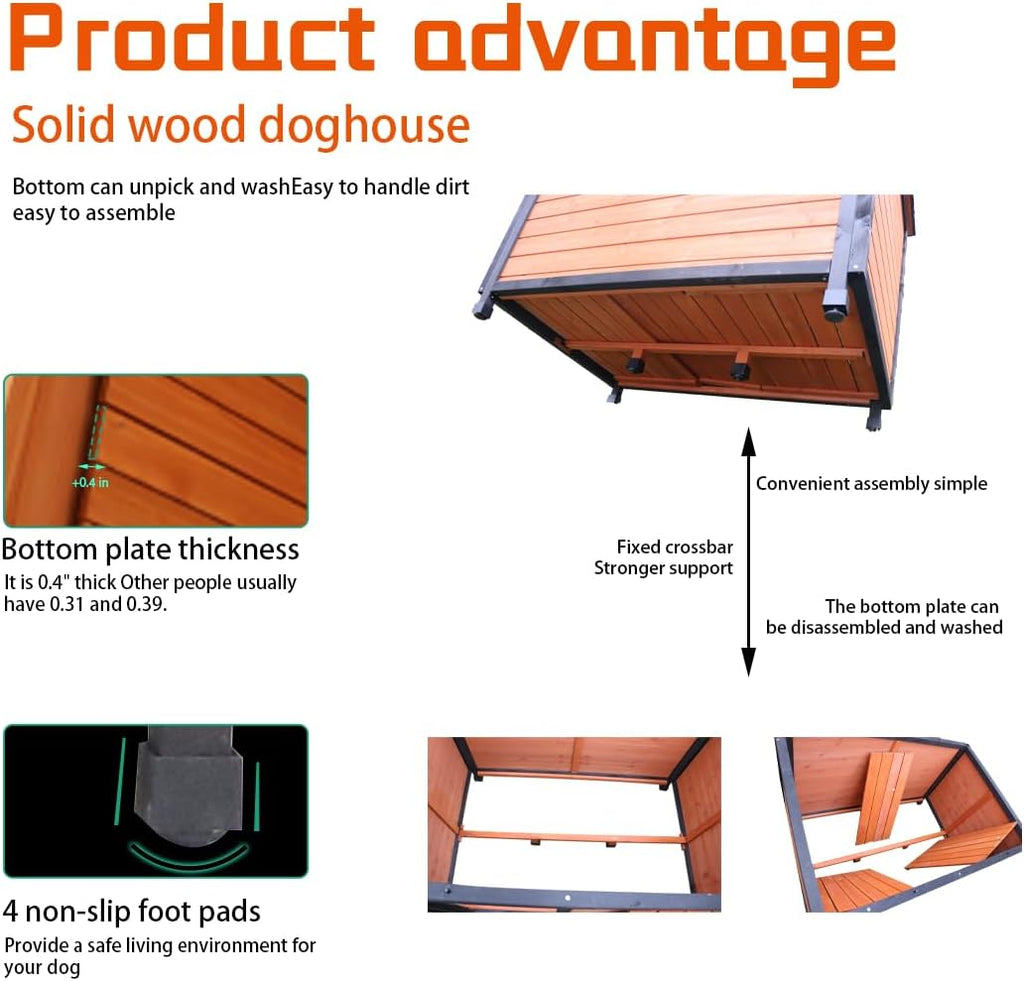 Product advantage

Solid wood doghouse

Bottom can unpick and washEasy to handle dirt easy to assemble

+0.4 in

Bottom plate thickness

It is 0.4" thick Other people usually have 0.31 and 0.39.

Convenient assembly simple

Fixed crossbar
Stronger support

The bottom plate can be disassembled and washed

4 non-slip foot pads

Provide a safe living environment for your dog